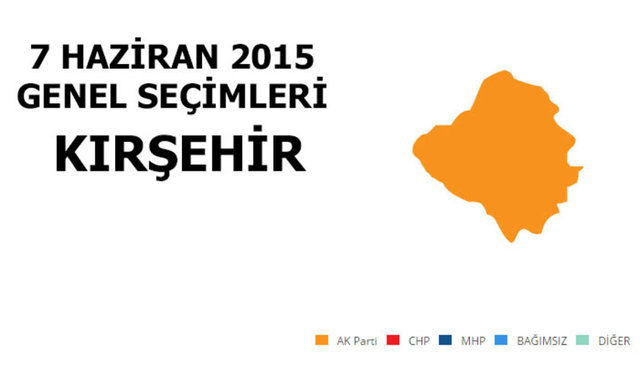 7 HAZİRAN 2015
GENEL SEÇİMLERİ

KIRŞEHİR

AK Parti CHP MHP BAĞIMSIZ DİĞER